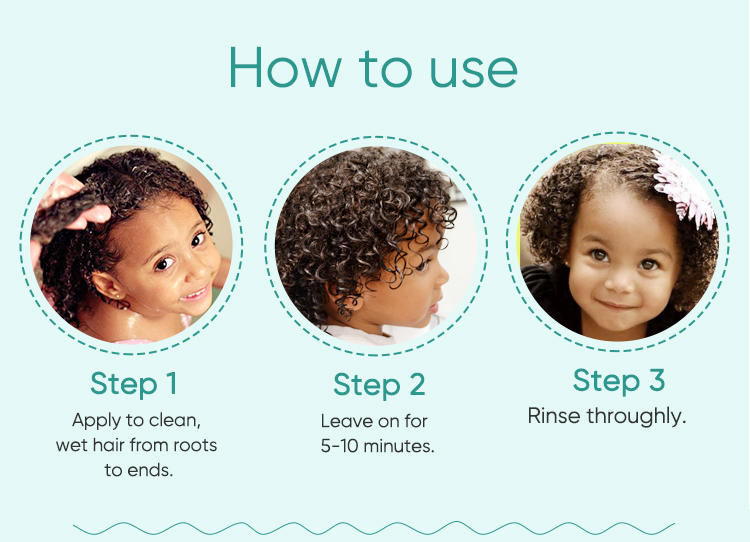 How to use

Step 1
Apply to clean, wet hair from roots to ends.

Step 2
Leave on for 5-10 minutes.

Step 3
Rinse throughly.